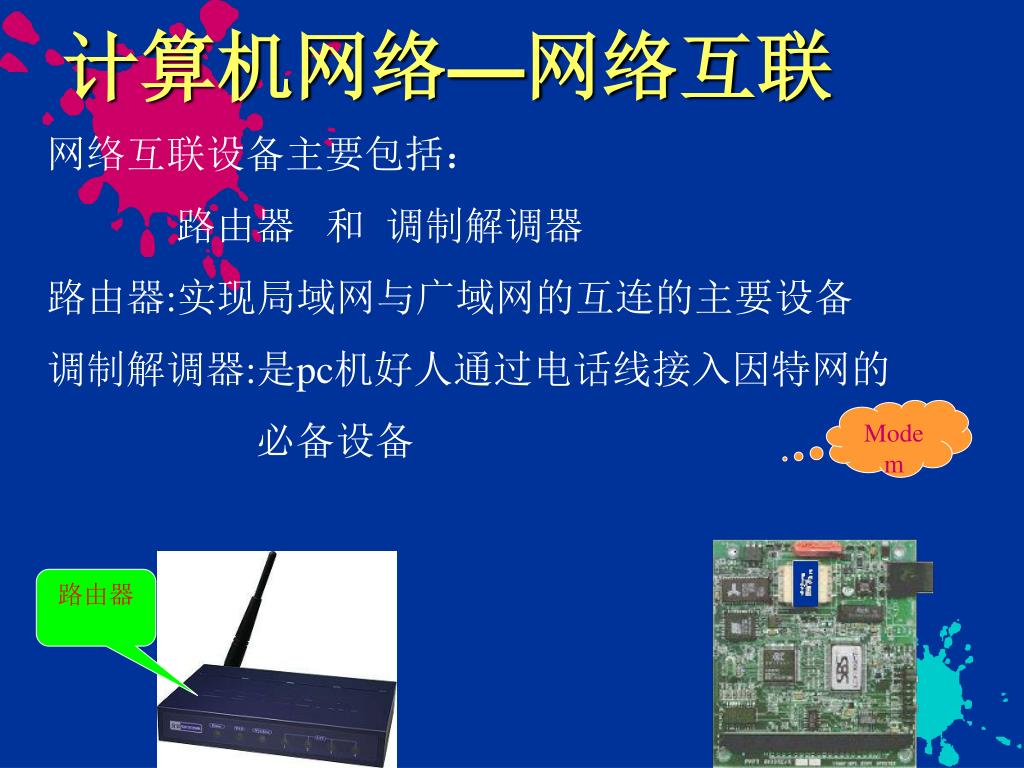 计算机网络—网络互联

网络互联设备主要包括：

路由器　和　调制解调器

路由器:实现局域网与广域网的互连的主要设备

调制解调器:是pc机好人通过电话线接入因特网的必备设备

Modem

路由器